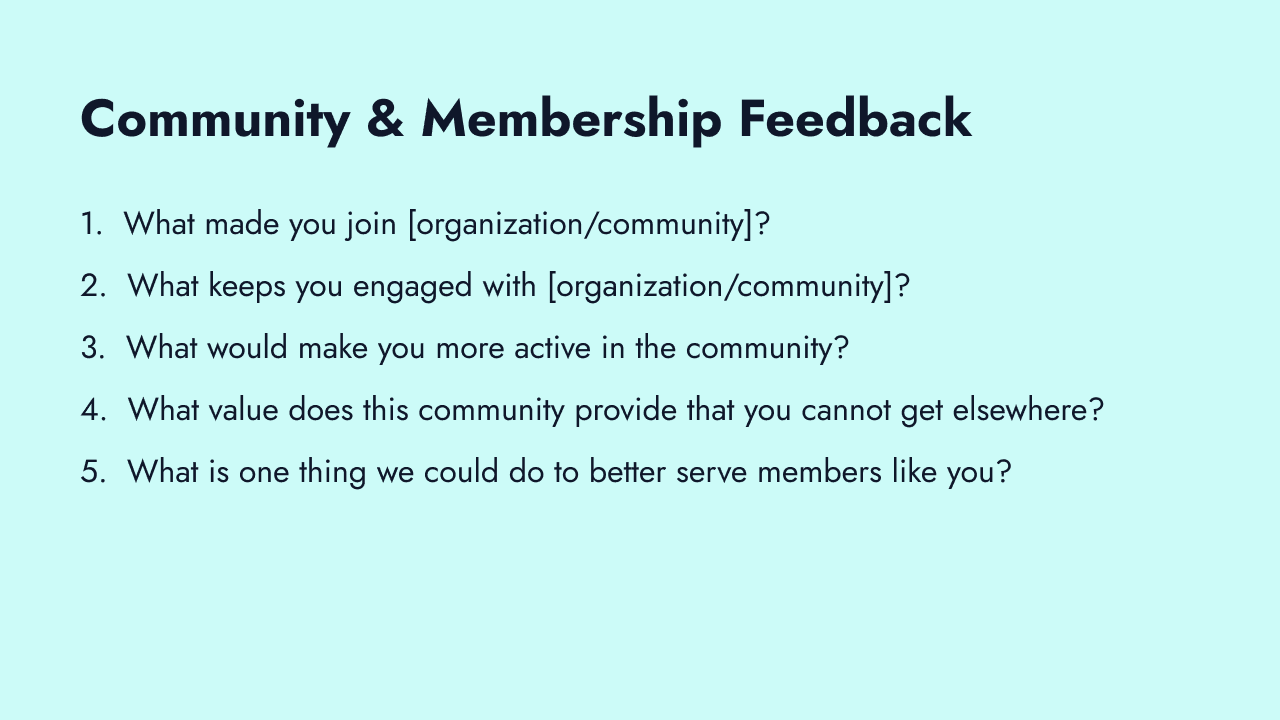 Community & Membership Feedback

1. What made you join [organization/community]?
2. What keeps you engaged with [organization/community]?
3. What would make you more active in the community?
4. What value does this community provide that you cannot get elsewhere?
5. What is one thing we could do to better serve members like you?